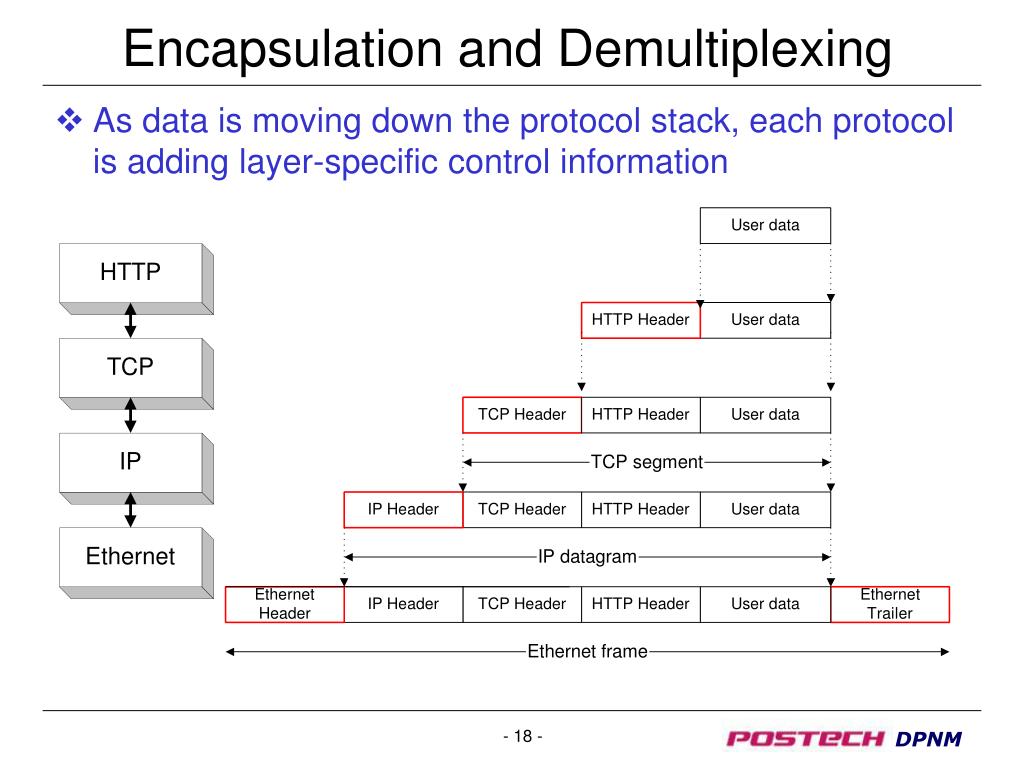 Encapsulation and Demultiplexing

❖ As data is moving down the protocol stack, each protocol is adding layer-specific control information

HTTP

TCP

IP

Ethernet

User data

HTTP Header | User data

TCP Header | HTTP Header | User data

TCP segment

IP Header | TCP Header | HTTP Header | User data

IP datagram

Ethernet Header | IP Header | TCP Header | HTTP Header | User data | Ethernet Trailer

Ethernet frame

- 18 -

POSTECH DPNM